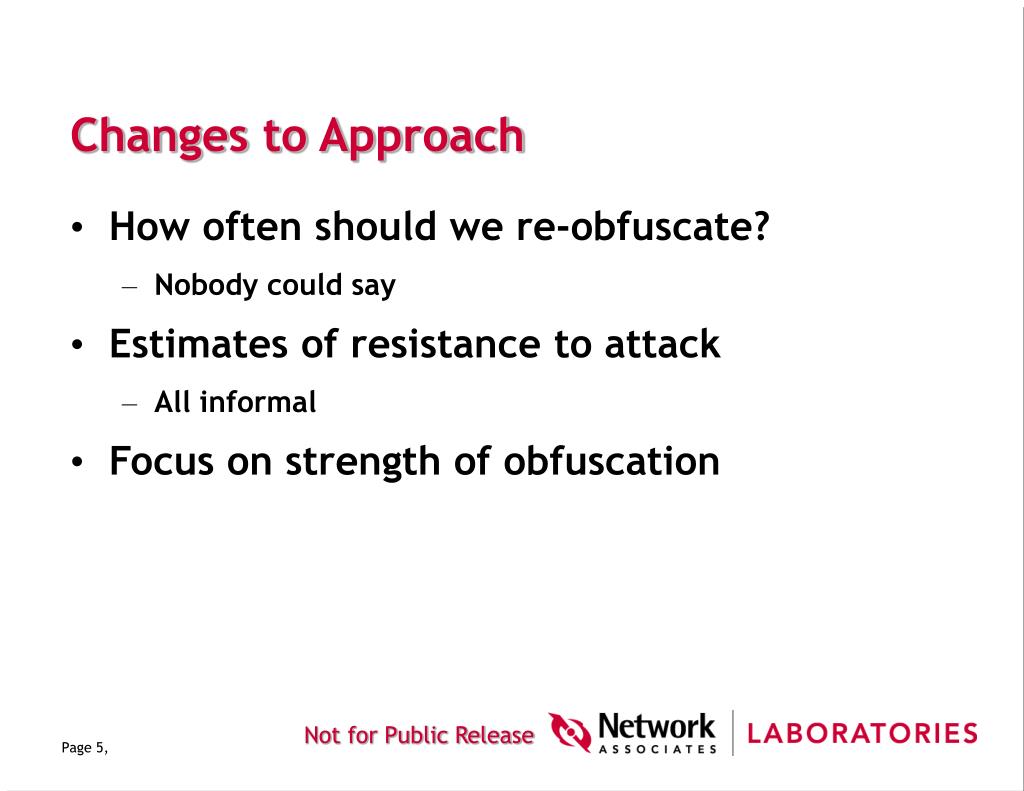 Changes to Approach

• How often should we re-obfuscate?

– Nobody could say

• Estimates of resistance to attack

– All informal

• Focus on strength of obfuscation

Page 5,

Not for Public Release

Network ASSOCIATES | LABORATORIES